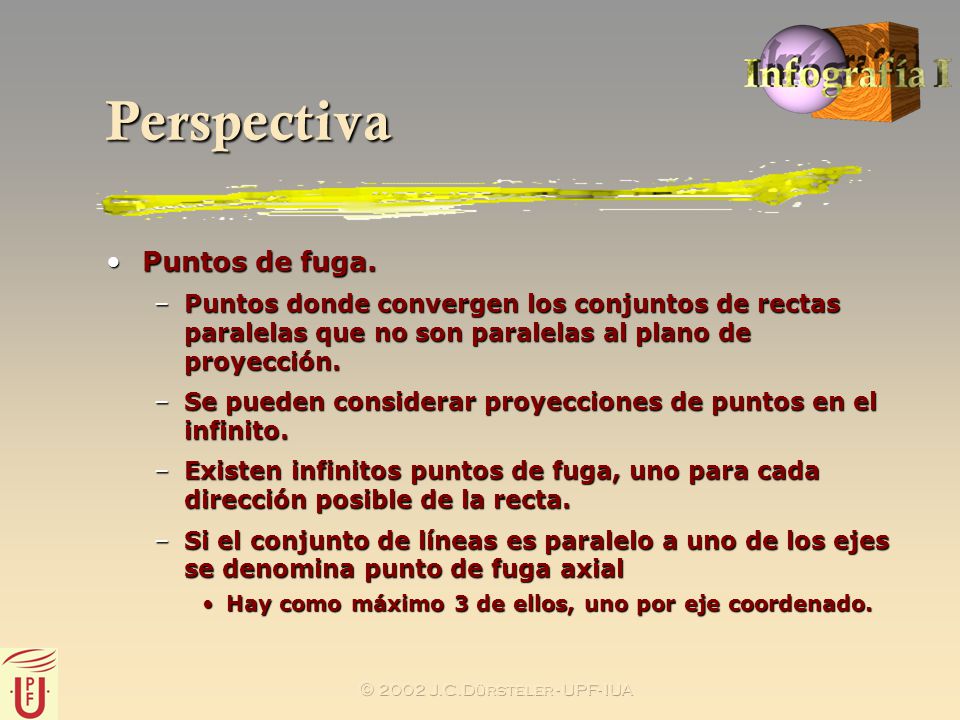 Infografía I

Perspectiva

• Puntos de fuga.
– Puntos donde convergen los conjuntos de rectas paralelas que no son paralelas al plano de proyección.
– Se pueden considerar proyecciones de puntos en el infinito.
– Existen infinitos puntos de fuga, uno para cada dirección posible de la recta.
– Si el conjunto de líneas es paralelo a uno de los ejes se denomina punto de fuga axial
• Hay como máximo 3 de ellos, uno por eje coordenado.

UPF

© 2002 J.C.Dürsteler - UPF-IUA